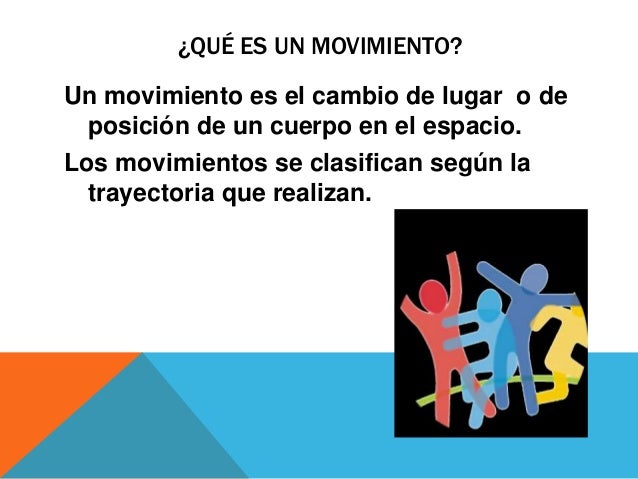 ¿QUÉ ES UN MOVIMIENTO?

Un movimiento es el cambio de lugar o de posición de un cuerpo en el espacio.

Los movimientos se clasifican según la trayectoria que realizan.